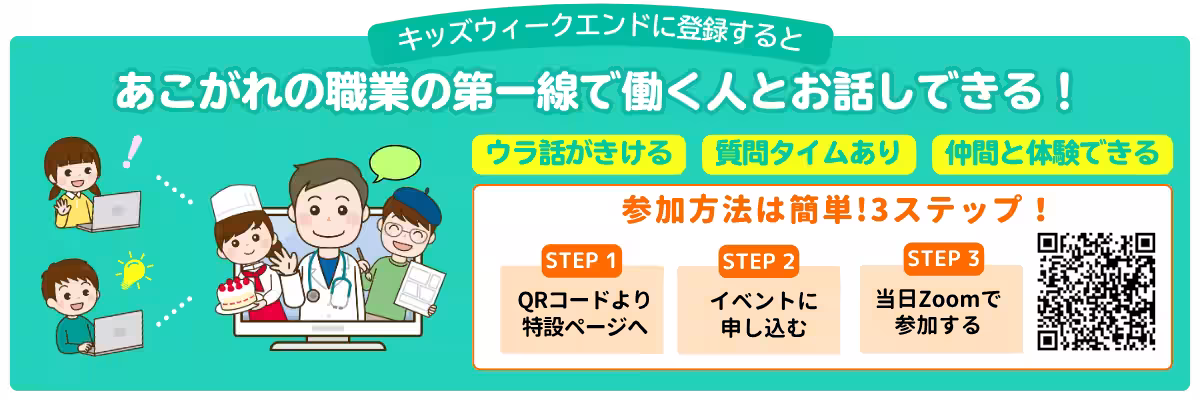 キッズウィークエンドに登録すると

あこがれの職業の第一線で働く人とお話しできる！

ウラ話がきける

質問タイムあり

仲間と体験できる

参加方法は簡単!3ステップ！

STEP 1
QRコードより特設ページへ

STEP 2
イベントに申し込む

STEP 3
当日Zoomで参加する